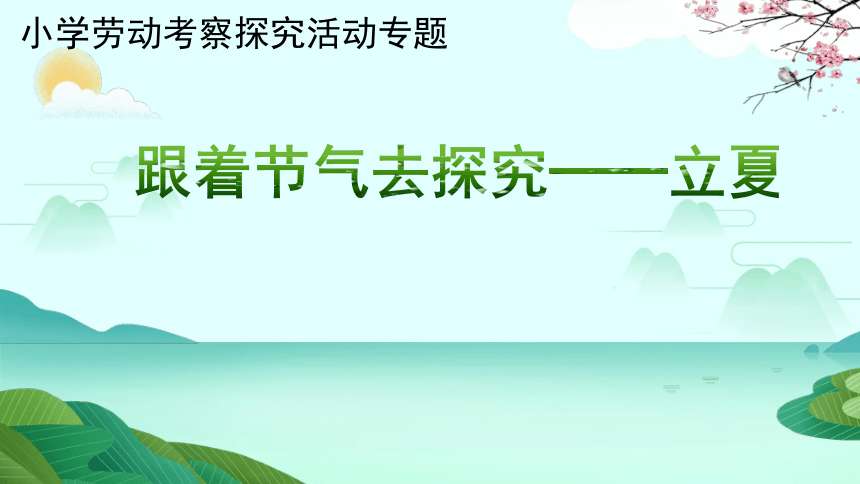 小学劳动考察探究活动专题

跟着节气去探究——立夏